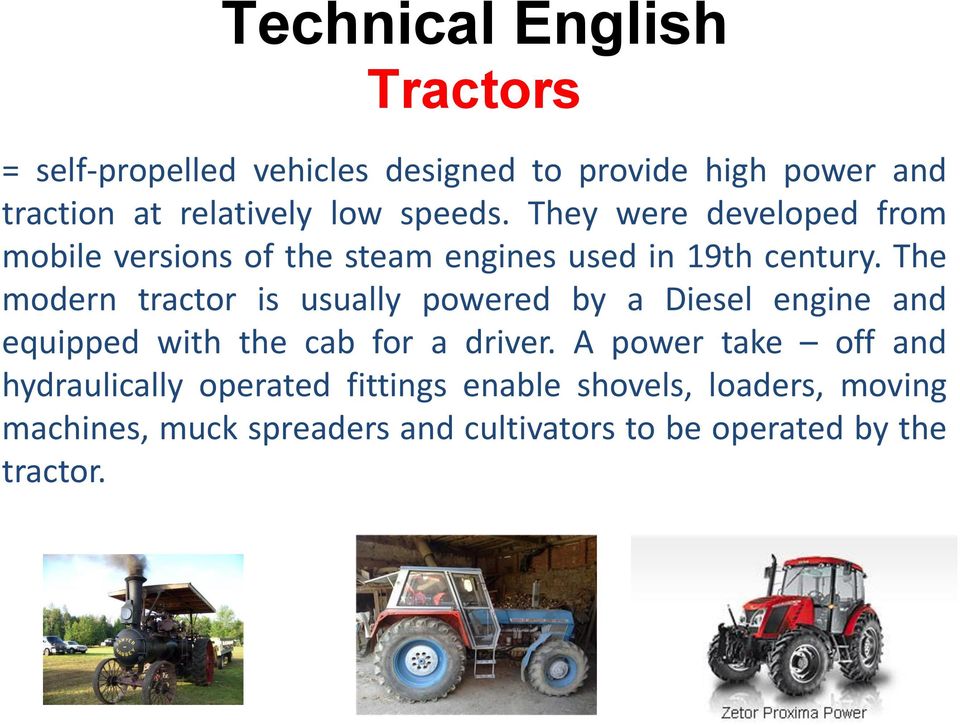 Technical English
Tractors

= self-propelled vehicles designed to provide high power and traction at relatively low speeds. They were developed from mobile versions of the steam engines used in 19th century. The modern tractor is usually powered by a Diesel engine and equipped with the cab for a driver. A power take – off and hydraulically operated fittings enable shovels, loaders, moving machines, muck spreaders and cultivators to be operated by the tractor.

Zetor Proxima Power